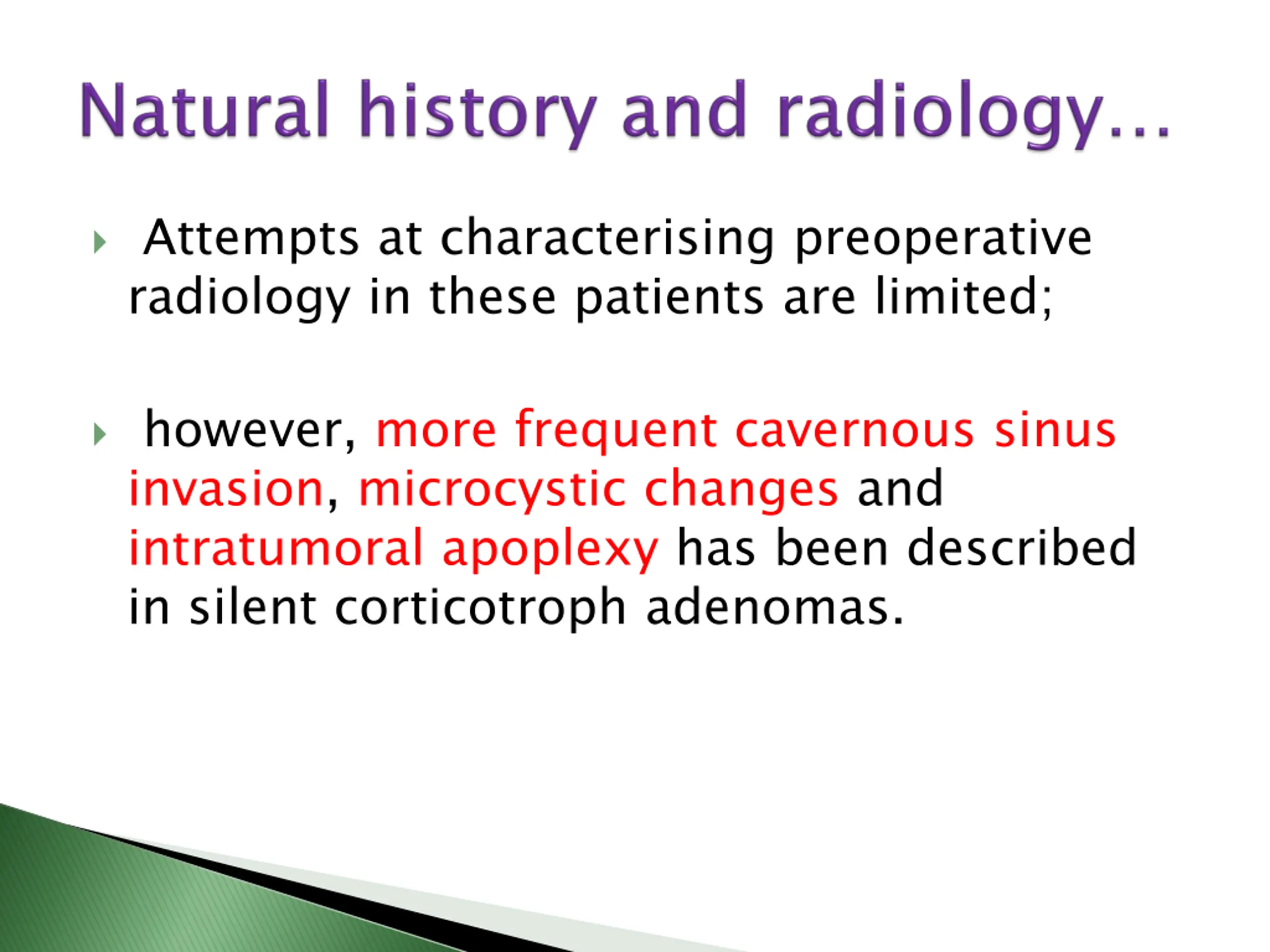 Natural history and radiology…

Attempts at characterising preoperative radiology in these patients are limited;

however, more frequent cavernous sinus invasion, microcystic changes and intratumoral apoplexy has been described in silent corticotroph adenomas.